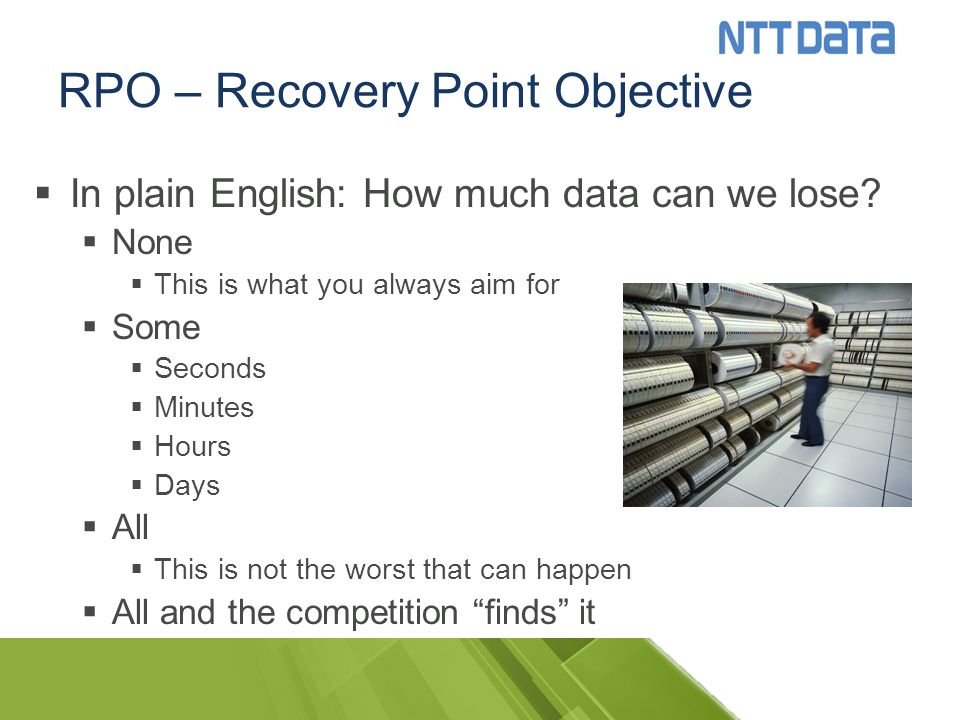 NTT DATA

RPO – Recovery Point Objective

▪ In plain English: How much data can we lose?
▪ None
▪ This is what you always aim for
▪ Some
▪ Seconds
▪ Minutes
▪ Hours
▪ Days
▪ All
▪ This is not the worst that can happen
▪ All and the competition “finds” it